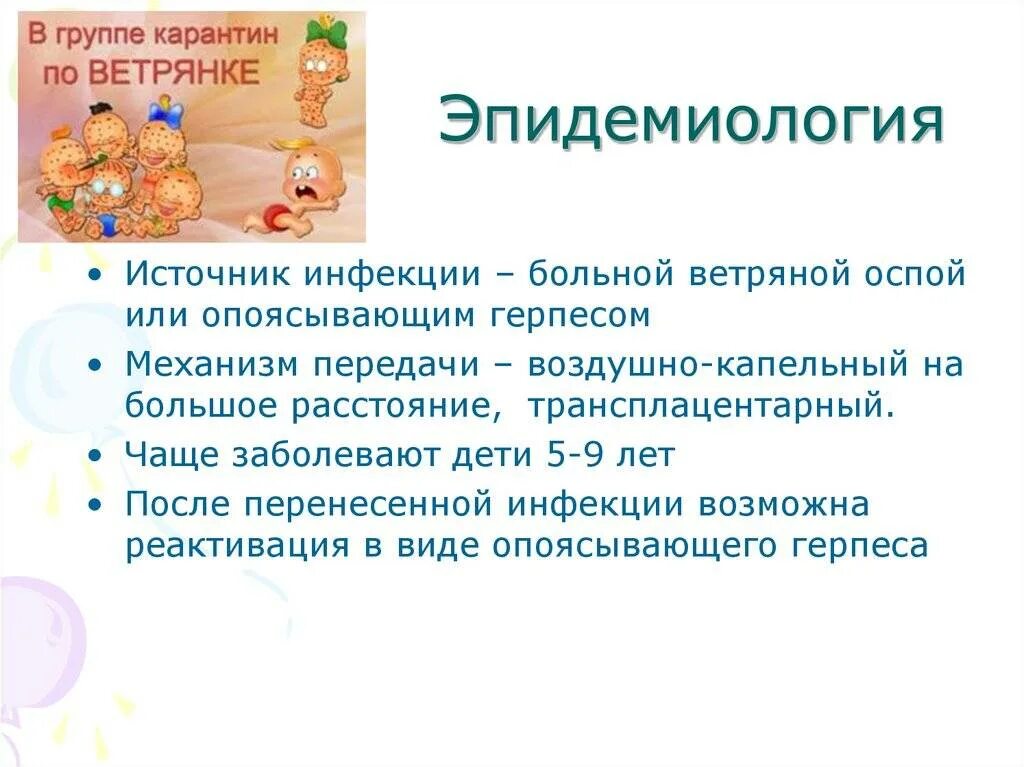 В группе карантин по ВЕТРЯНКЕ

Эпидемиология

• Источник инфекции – больной ветряной оспой или опоясывающим герпесом
• Механизм передачи – воздушно-капельный на большое расстояние, трансплацентарный.
• Чаще заболевают дети 5-9 лет
• После перенесенной инфекции возможна реактивация в виде опоясывающего герпеса